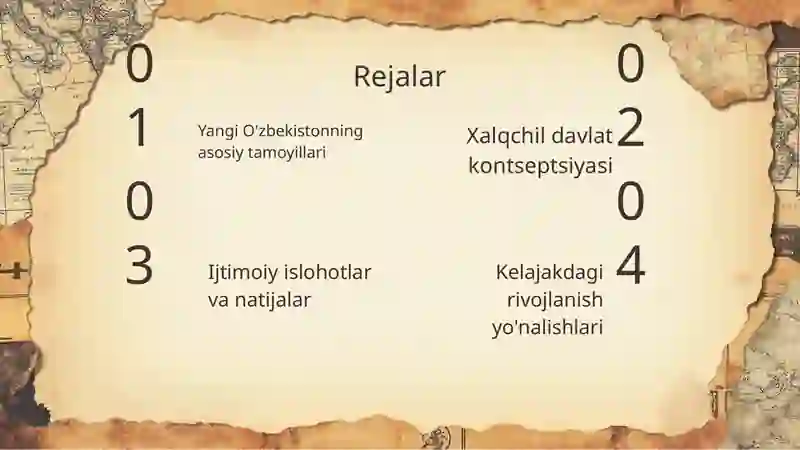 Rejalar

01

Yangi O'zbekistonning asosiy tamoyillari

02

Xalqchil davlat kontseptsiyasi

03

Ijtimoiy islohotlar va natijalar

04

Kelajakdagi rivojlanish yo'nalishlari